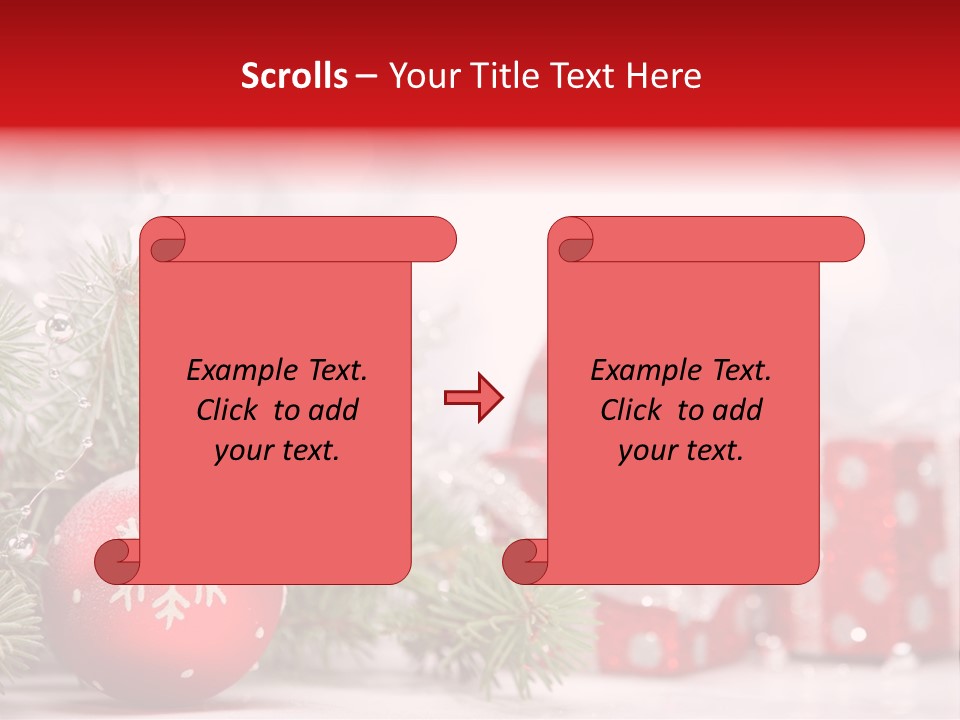 Scrolls – Your Title Text Here

Example Text. Click to add your text.

Example Text. Click to add your text.